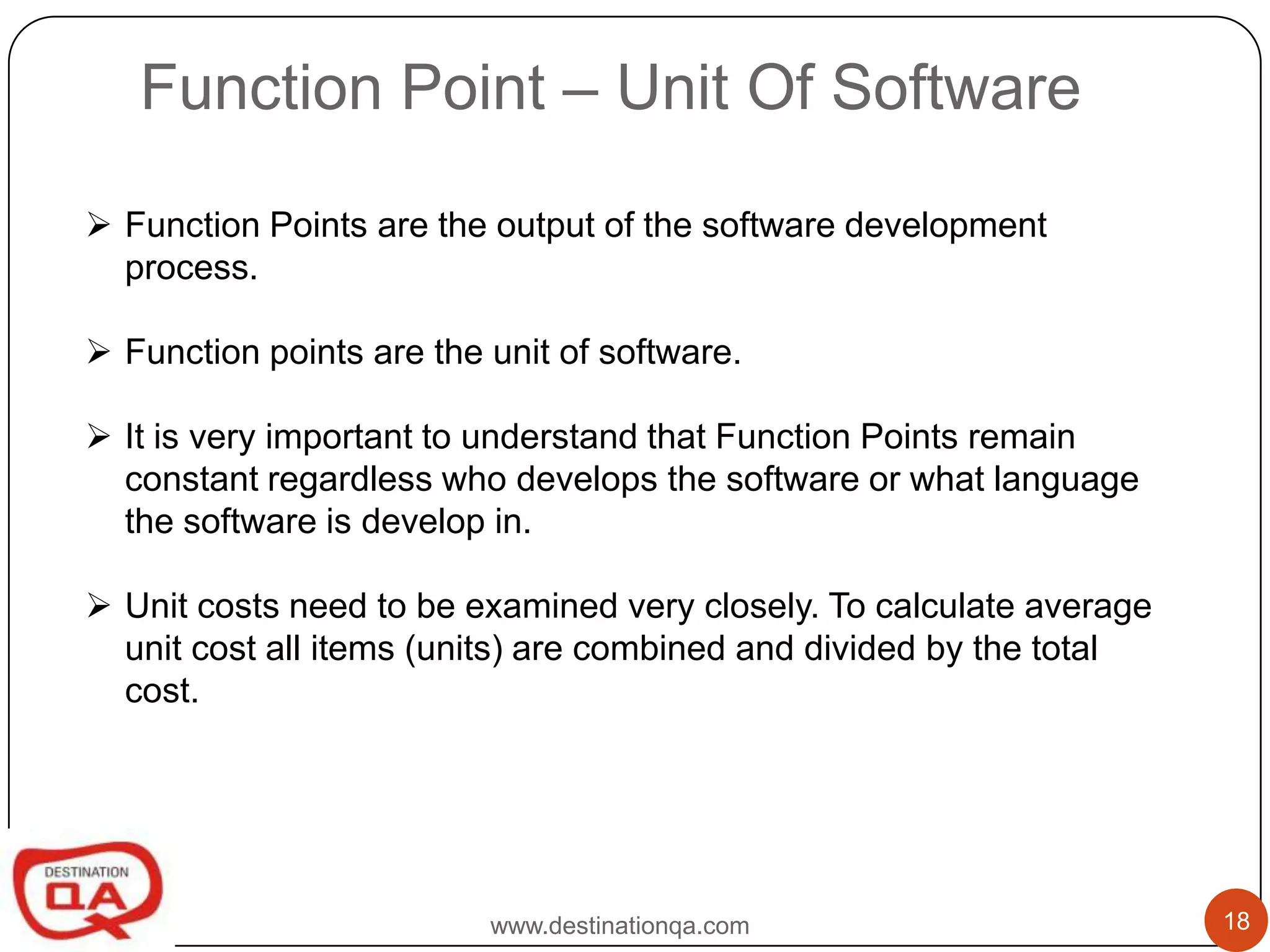 Function Point – Unit Of Software

➢ Function Points are the output of the software development process.

➢ Function points are the unit of software.

➢ It is very important to understand that Function Points remain constant regardless who develops the software or what language the software is develop in.

➢ Unit costs need to be examined very closely. To calculate average unit cost all items (units) are combined and divided by the total cost.

DESTINATION QA

www.destinationqa.com

18